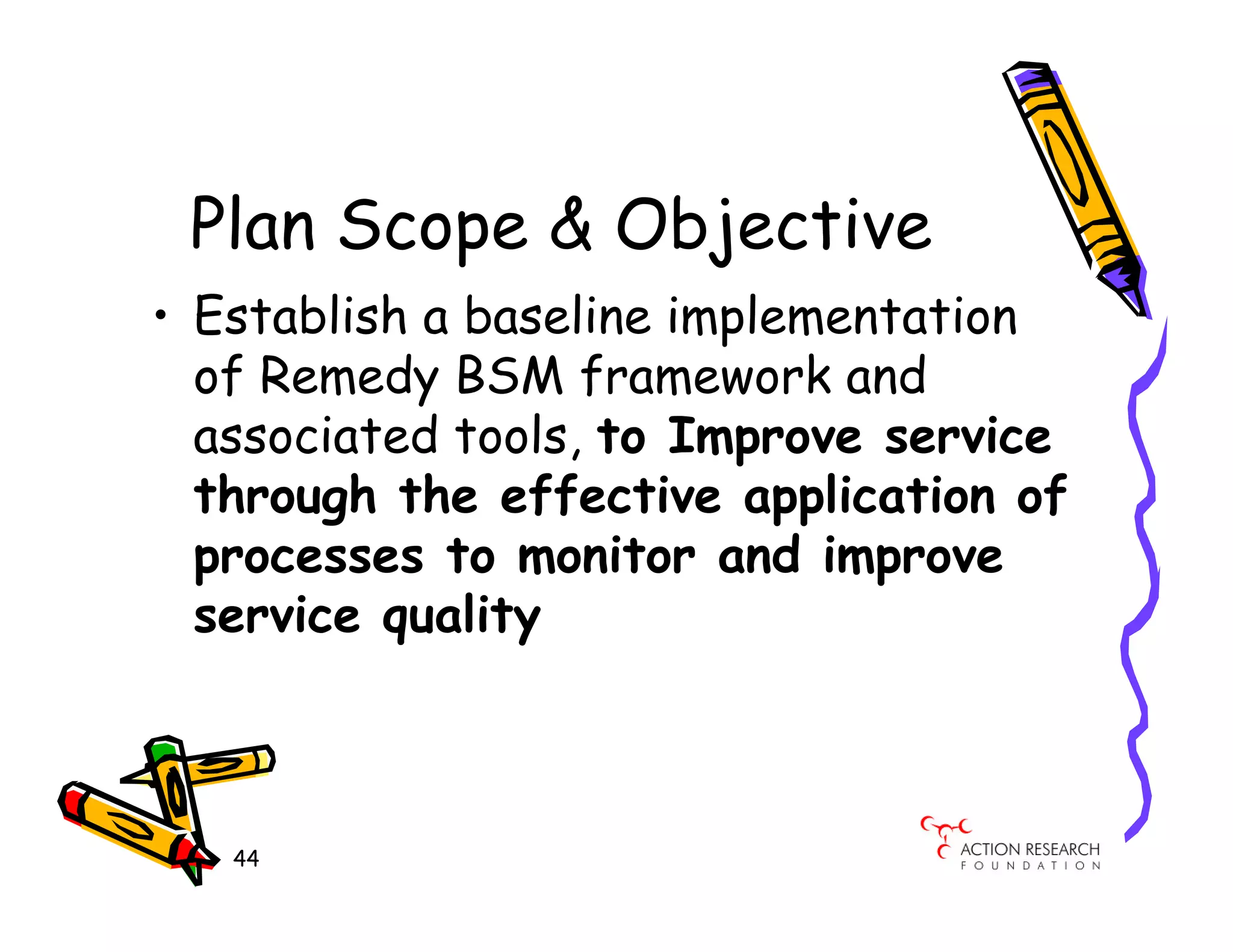 Plan Scope & Objective

• Establish a baseline implementation of Remedy BSM framework and associated tools, to Improve service through the effective application of processes to monitor and improve service quality

44

ACTION RESEARCH FOUNDATION